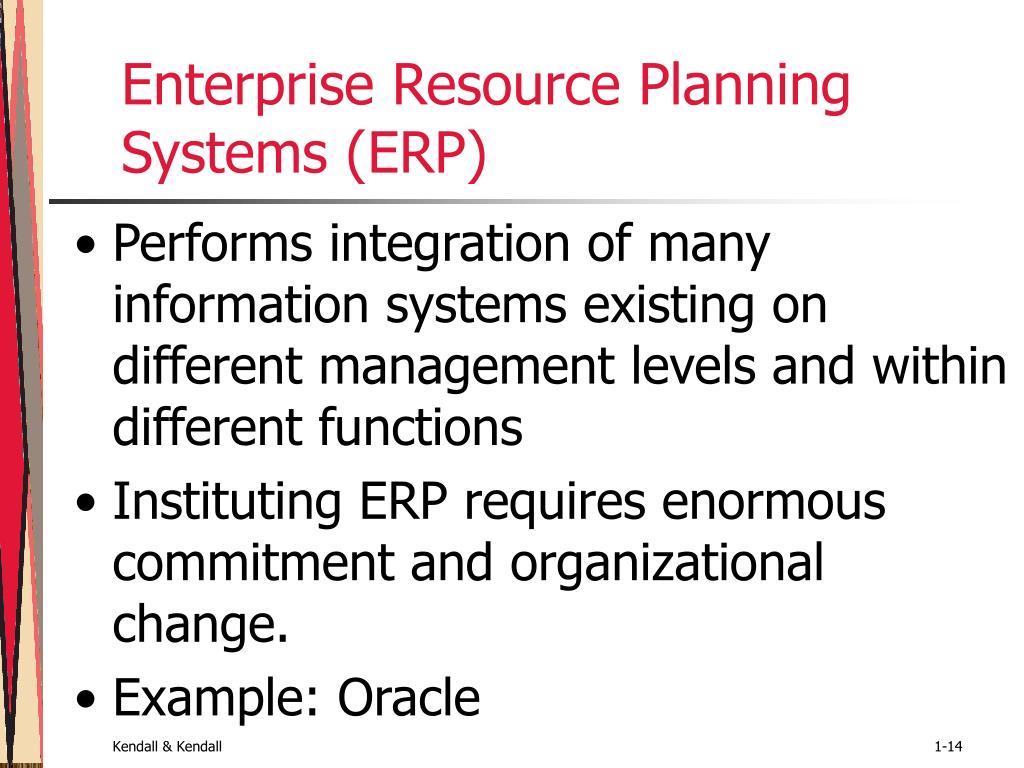 Enterprise Resource Planning Systems (ERP)

• Performs integration of many information systems existing on different management levels and within different functions

• Instituting ERP requires enormous commitment and organizational change.

• Example: Oracle

Kendall & Kendall

1-14